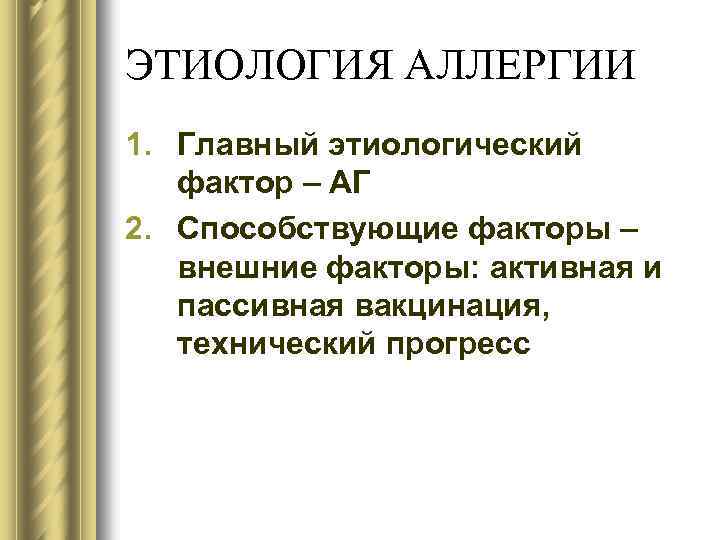 ЭТИОЛОГИЯ АЛЛЕРГИИ

1. Главный этиологический фактор – АГ
2. Способствующие факторы – внешние факторы: активная и пассивная вакцинация, технический прогресс